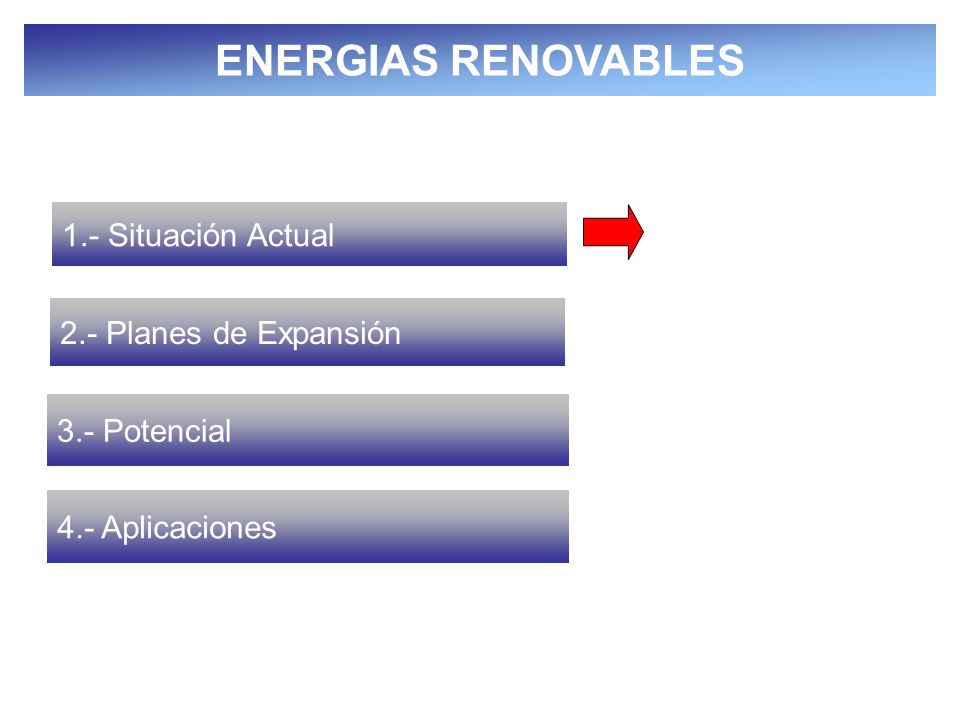 ENERGIAS RENOVABLES

1.- Situación Actual

2.- Planes de Expansión

3.- Potencial

4.- Aplicaciones